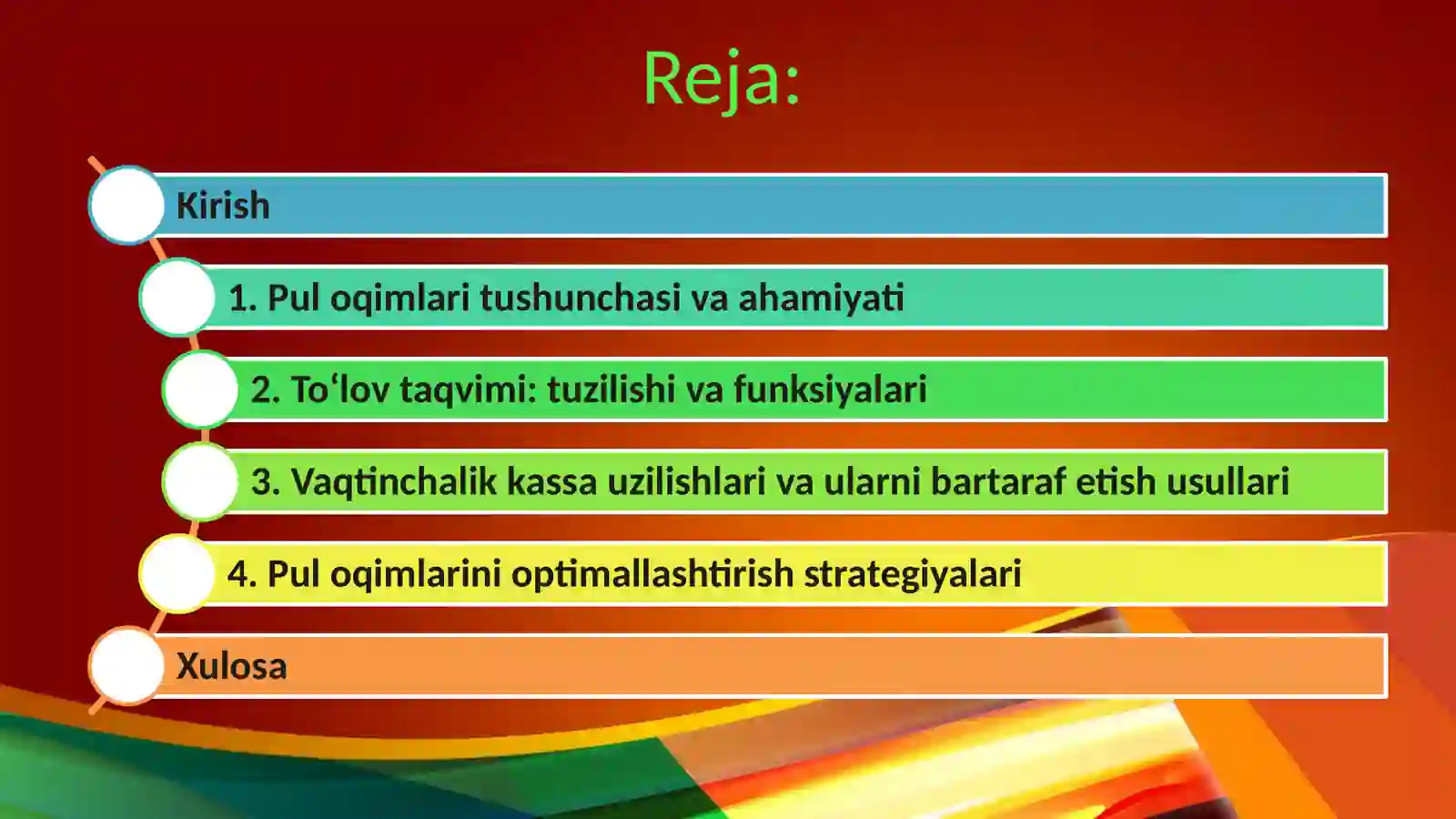 Reja:

Kirish

1. Pul oqimlari tushunchasi va ahamiyati

2. To‘lov taqvimi: tuzilishi va funksiyalari

3. Vaqtinchalik kassa uzilishlari va ularni bartaraf etish usullari

4. Pul oqimlarini optimallashtirish strategiyalari

Xulosa